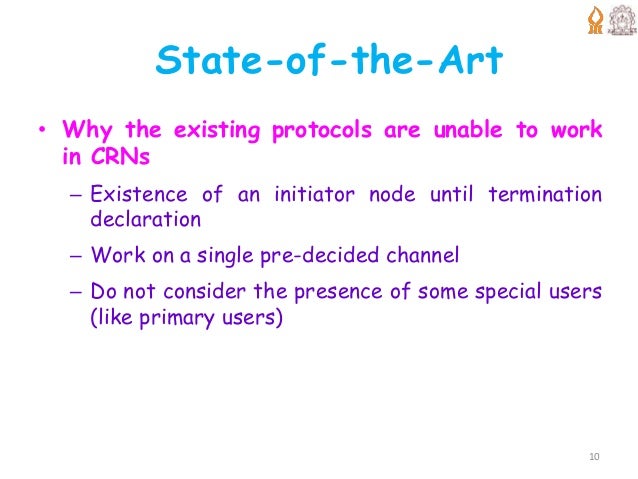 State-of-the-Art

• Why the existing protocols are unable to work in CRNs

– Existence of an initiator node until termination declaration

– Work on a single pre-decided channel

– Do not consider the presence of some special users (like primary users)

10